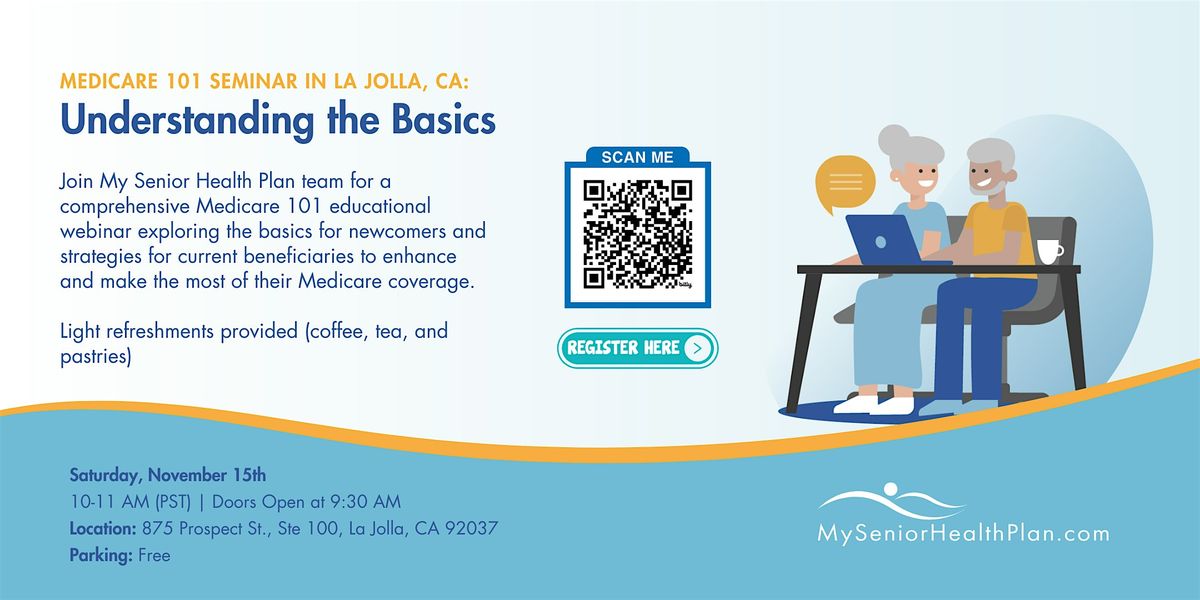 MEDICARE 101 SEMINAR IN LA JOLLA, CA:
Understanding the Basics

Join My Senior Health Plan team for a comprehensive Medicare 101 educational webinar exploring the basics for newcomers and strategies for current beneficiaries to enhance and make the most of their Medicare coverage.

Light refreshments provided (coffee, tea, and pastries)

SCAN ME

bitly

REGISTER HERE

Saturday, November 15th
10-11 AM (PST) | Doors Open at 9:30 AM
Location: 875 Prospect St., Ste 100, La Jolla, CA 92037
Parking: Free

MySeniorHealthPlan.com